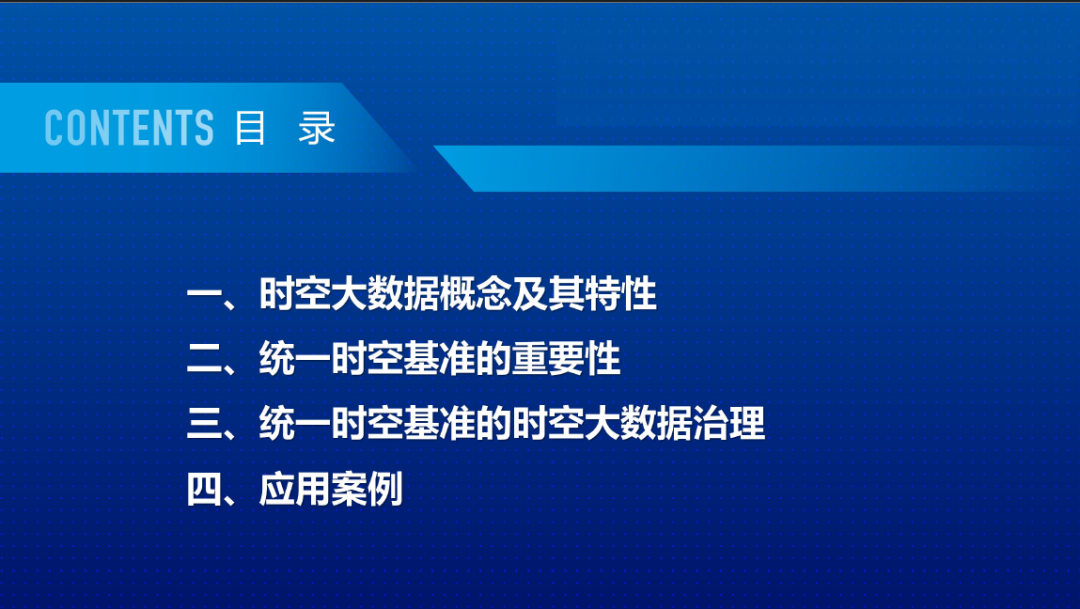 CONTENTS 目 录

一、时空大数据概念及其特性
二、统一时空基准的重要性
三、统一时空基准的时空大数据治理
四、应用案例